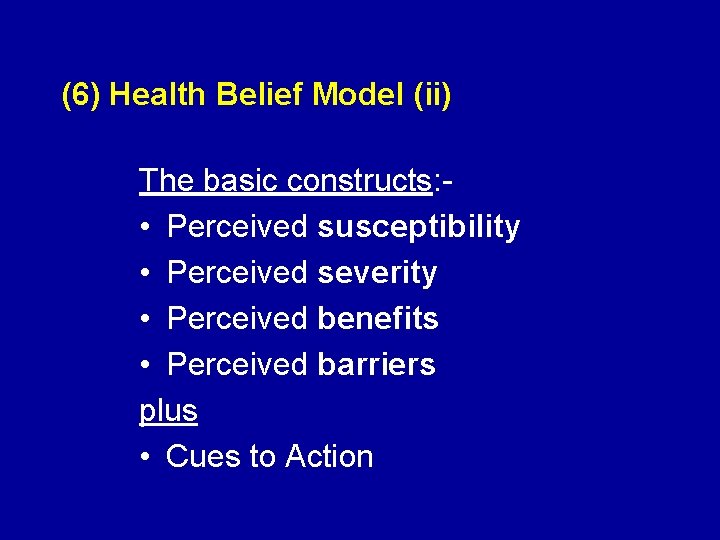 (6) Health Belief Model (ii)

The basic constructs:-
• Perceived susceptibility
• Perceived severity
• Perceived benefits
• Perceived barriers
plus
• Cues to Action